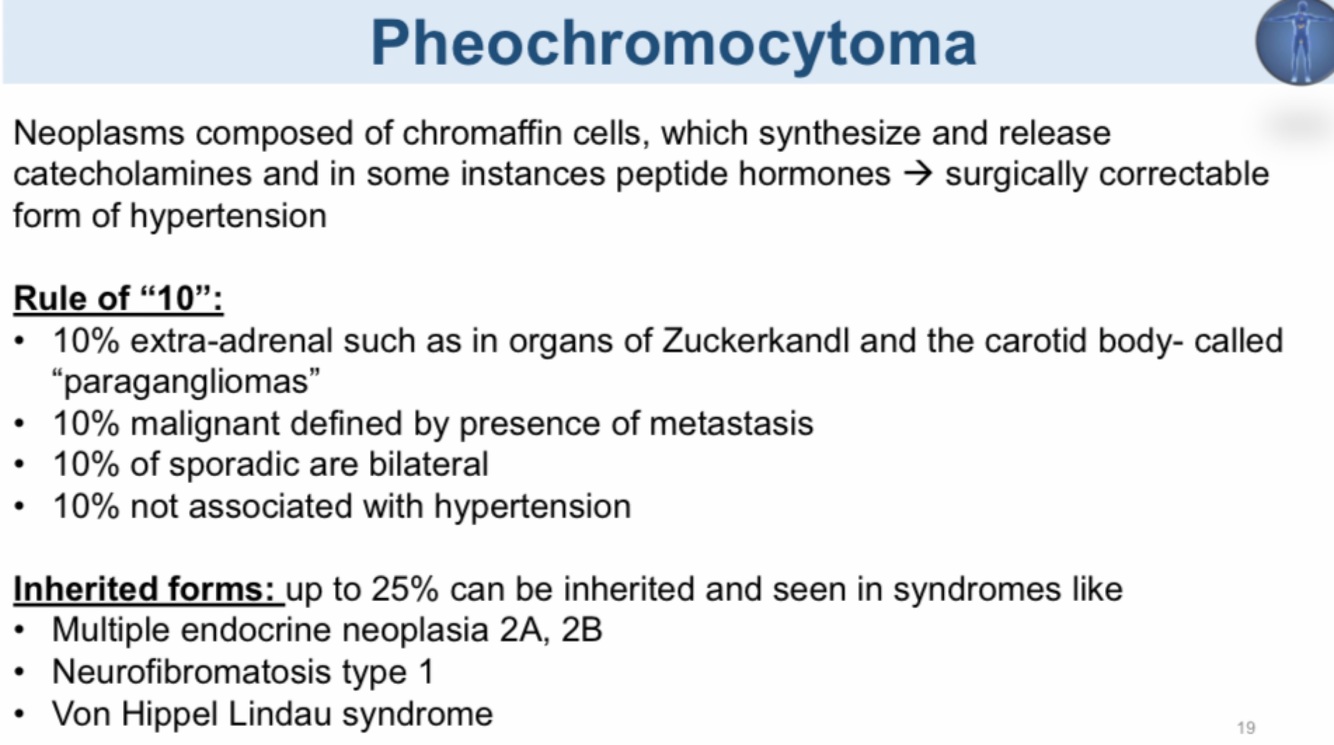 Pheochromocytoma

Neoplasms composed of chromaffin cells, which synthesize and release catecholamines and in some instances peptide hormones → surgically correctable form of hypertension

Rule of “10”:
• 10% extra-adrenal such as in organs of Zuckerkandl and the carotid body- called “paragangliomas”
• 10% malignant defined by presence of metastasis
• 10% of sporadic are bilateral
• 10% not associated with hypertension

Inherited forms: up to 25% can be inherited and seen in syndromes like
• Multiple endocrine neoplasia 2A, 2B
• Neurofibromatosis type 1
• Von Hippel Lindau syndrome

19